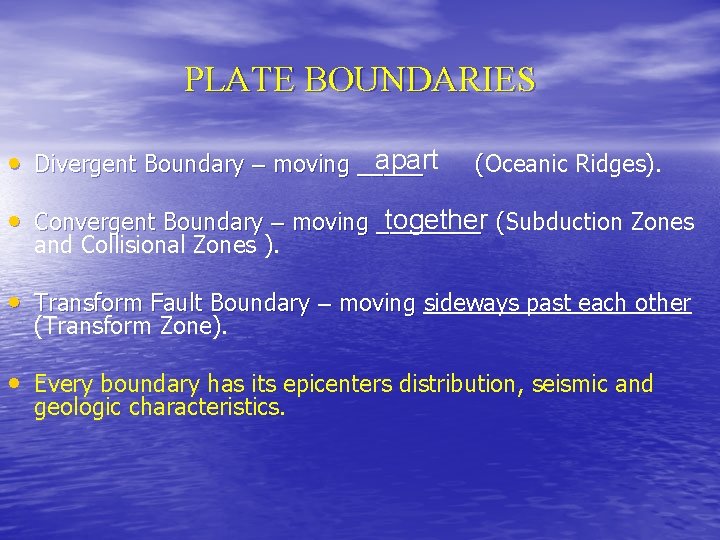 PLATE BOUNDARIES

• Divergent Boundary – moving apart (Oceanic Ridges).

• Convergent Boundary – moving together (Subduction Zones and Collisional Zones ).

• Transform Fault Boundary – moving sideways past each other (Transform Zone).

• Every boundary has its epicenters distribution, seismic and geologic characteristics.